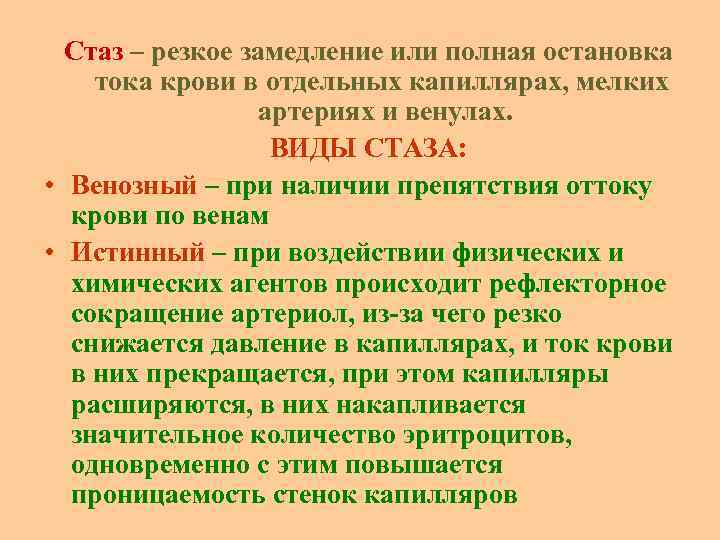 Стаз – резкое замедление или полная остановка тока крови в отдельных капиллярах, мелких артериях и венулах.

ВИДЫ СТАЗА:

• Венозный – при наличии препятствия оттоку крови по венам
• Истинный – при воздействии физических и химических агентов происходит рефлекторное сокращение артериол, из-за чего резко снижается давление в капиллярах, и ток крови в них прекращается, при этом капилляры расширяются, в них накапливается значительное количество эритроцитов, одновременно с этим повышается проницаемость стенок капилляров